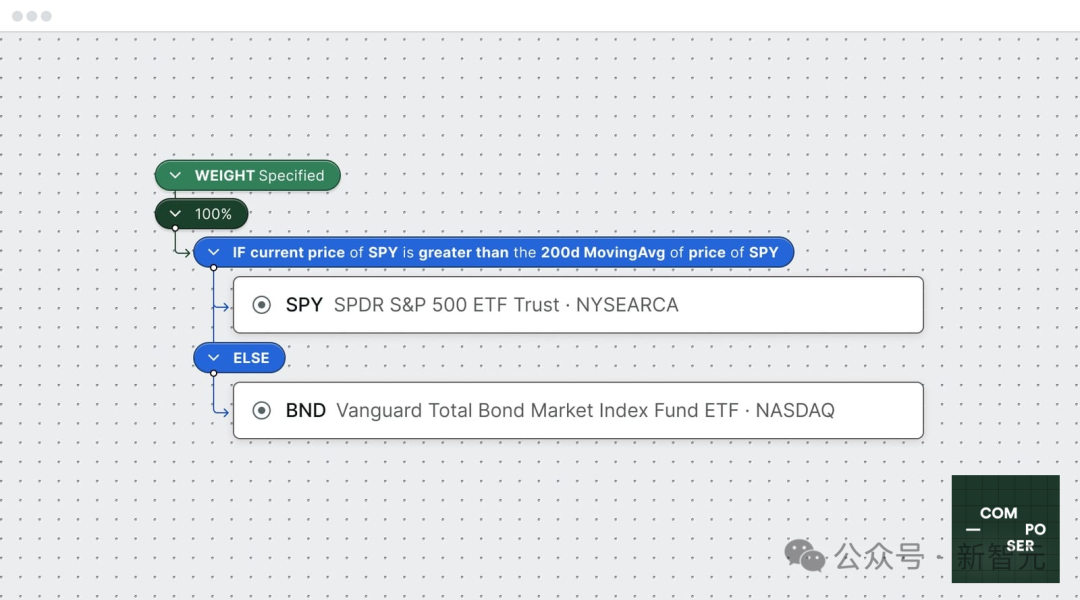 WEIGHT Specified

100%

IF current price of SPY is greater than the 200d MovingAvg of price of SPY

SPY SPDR S&P 500 ETF Trust · NYSEARCA

ELSE

BND Vanguard Total Bond Market Index Fund ETF · NASDAQ

COM
— PO
SER

公众号 · 新智元